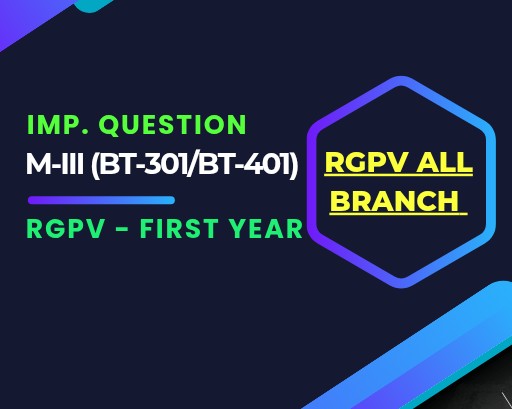 IMP. QUESTION
M-III (BT-301/BT-401)

RGPV - FIRST YEAR

RGPV ALL
BRANCH